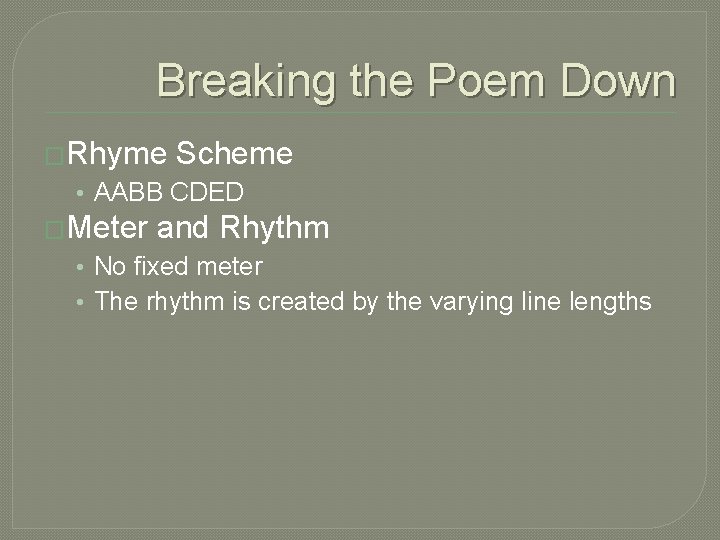 Breaking the Poem Down

Rhyme Scheme

• AABB CDED

Meter and Rhythm

• No fixed meter
• The rhythm is created by the varying line lengths